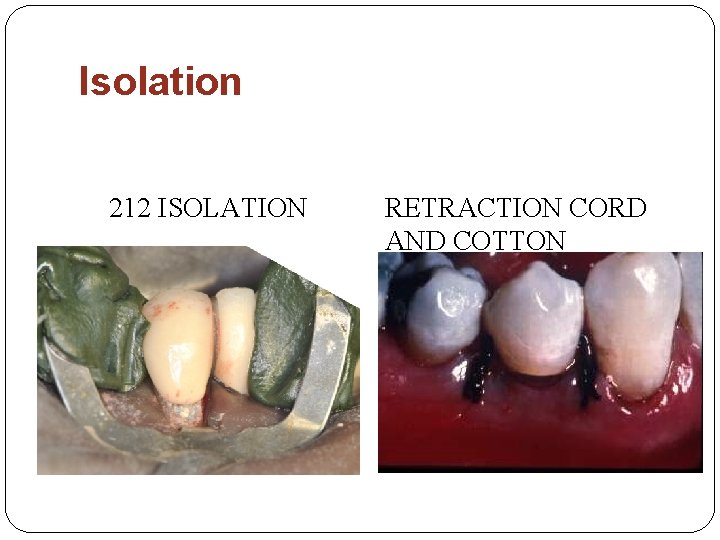 Isolation

212 ISOLATION

RETRACTION CORD AND COTTON